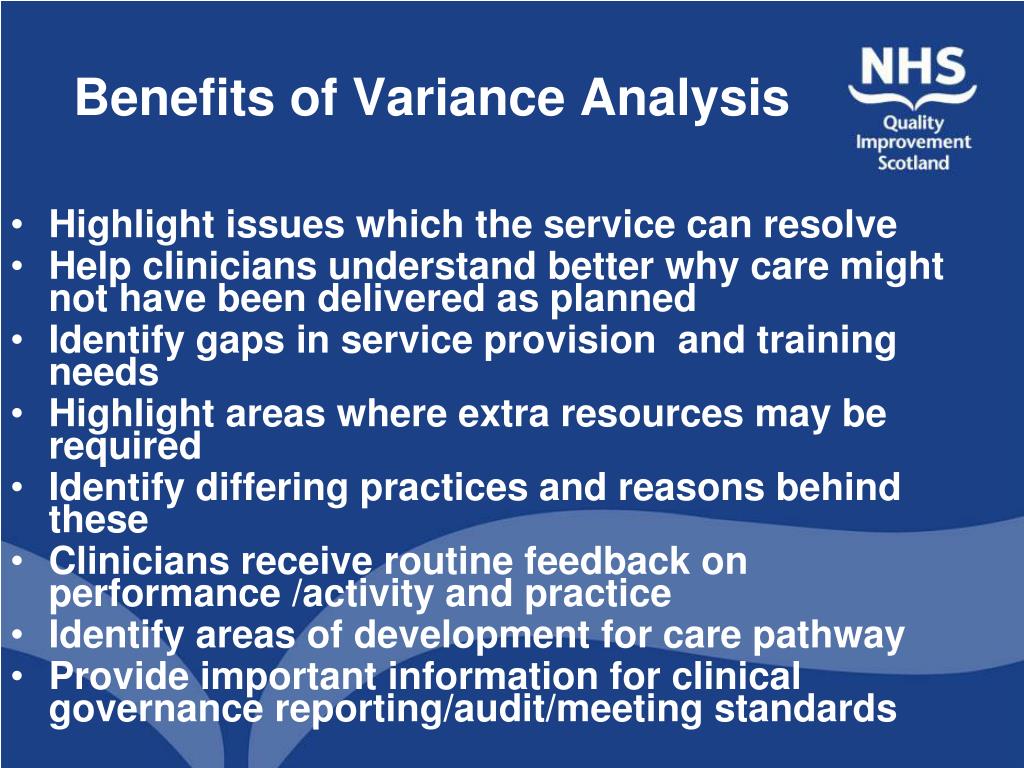 Benefits of Variance Analysis

NHS
Quality
Improvement
Scotland

• Highlight issues which the service can resolve
• Help clinicians understand better why care might not have been delivered as planned
• Identify gaps in service provision and training needs
• Highlight areas where extra resources may be required
• Identify differing practices and reasons behind these
• Clinicians receive routine feedback on performance /activity and practice
• Identify areas of development for care pathway
• Provide important information for clinical governance reporting/audit/meeting standards